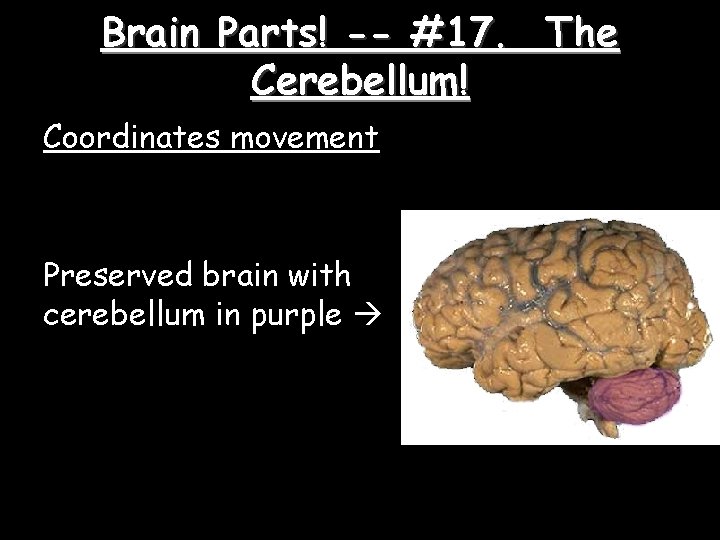 Brain Parts! -- #17. The Cerebellum!

Coordinates movement

Preserved brain with cerebellum in purple →